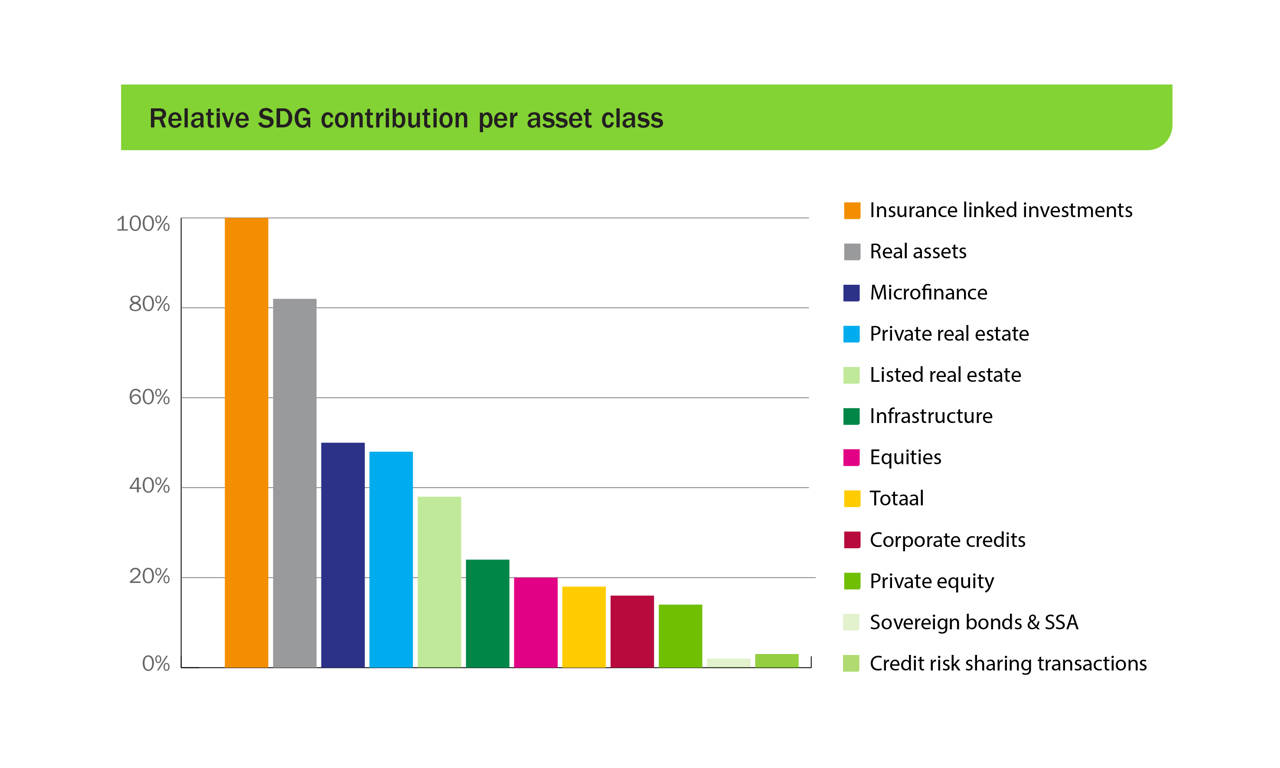 Relative SDG contribution per asset class

100%
80%
60%
40%
20%
0%

Insurance linked investments
Real assets
Microfinance
Private real estate
Listed real estate
Infrastructure
Equities
Totaal
Corporate credits
Private equity
Sovereign bonds & SSA
Credit risk sharing transactions